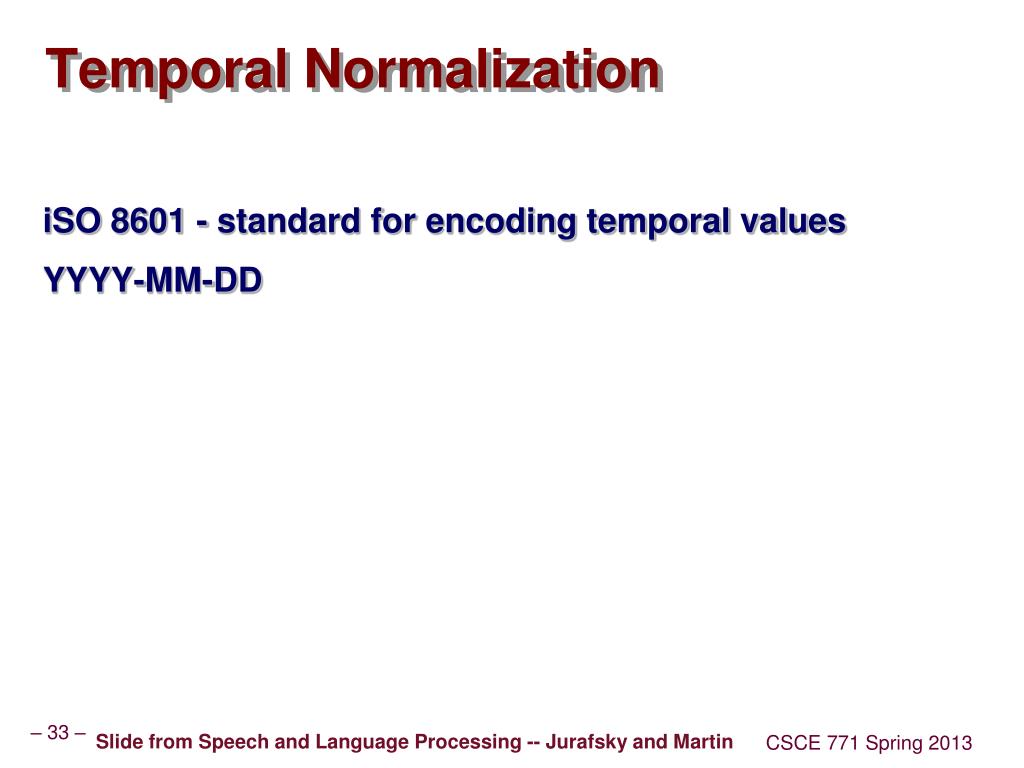 Temporal Normalization

iSO 8601 - standard for encoding temporal values

YYYY-MM-DD

– 33 –

Slide from Speech and Language Processing -- Jurafsky and Martin

CSCE 771 Spring 2013